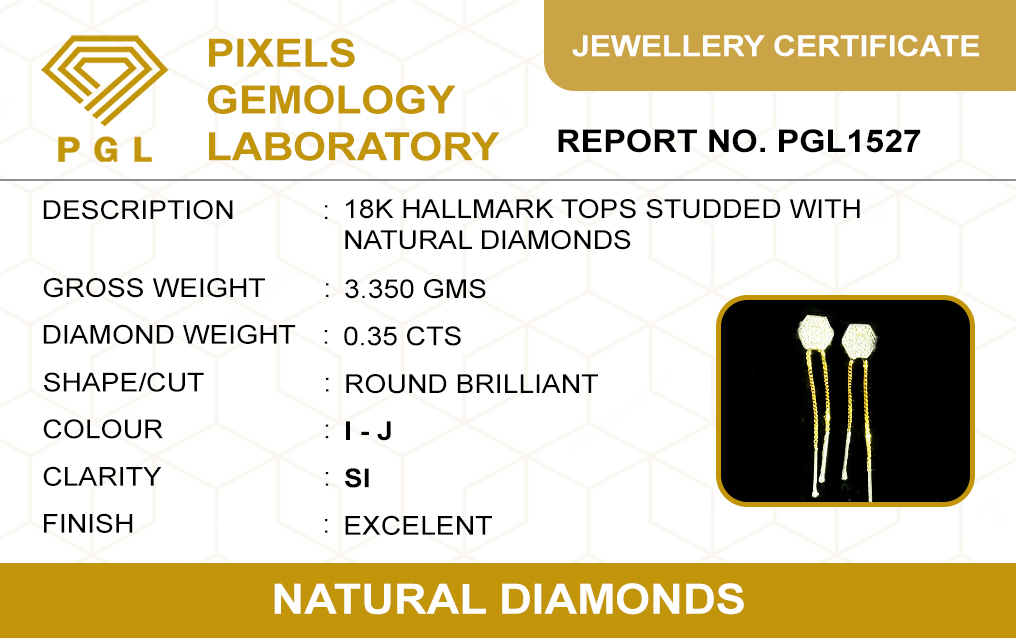 PGL

PIXELS
GEMOLOGY
LABORATORY

JEWELLERY CERTIFICATE

REPORT NO. PGL1527

DESCRIPTION : 18K HALLMARK TOPS STUDDED WITH NATURAL DIAMONDS

GROSS WEIGHT : 3.350 GMS

DIAMOND WEIGHT : 0.35 CTS

SHAPE/CUT : ROUND BRILLIANT

COLOUR : I - J

CLARITY : SI

FINISH : EXCELENT

NATURAL DIAMONDS